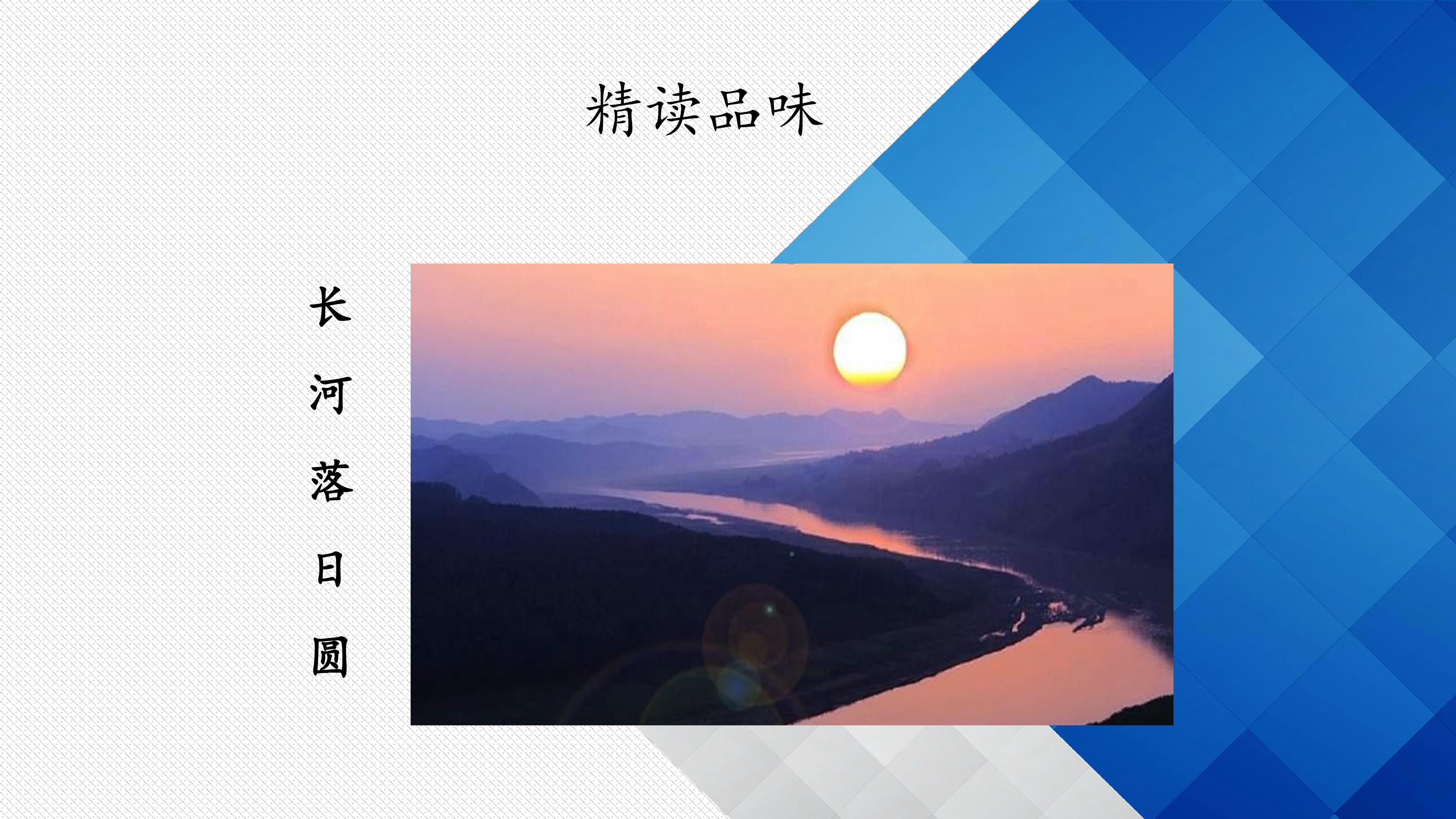 精读品味

长河落日圆